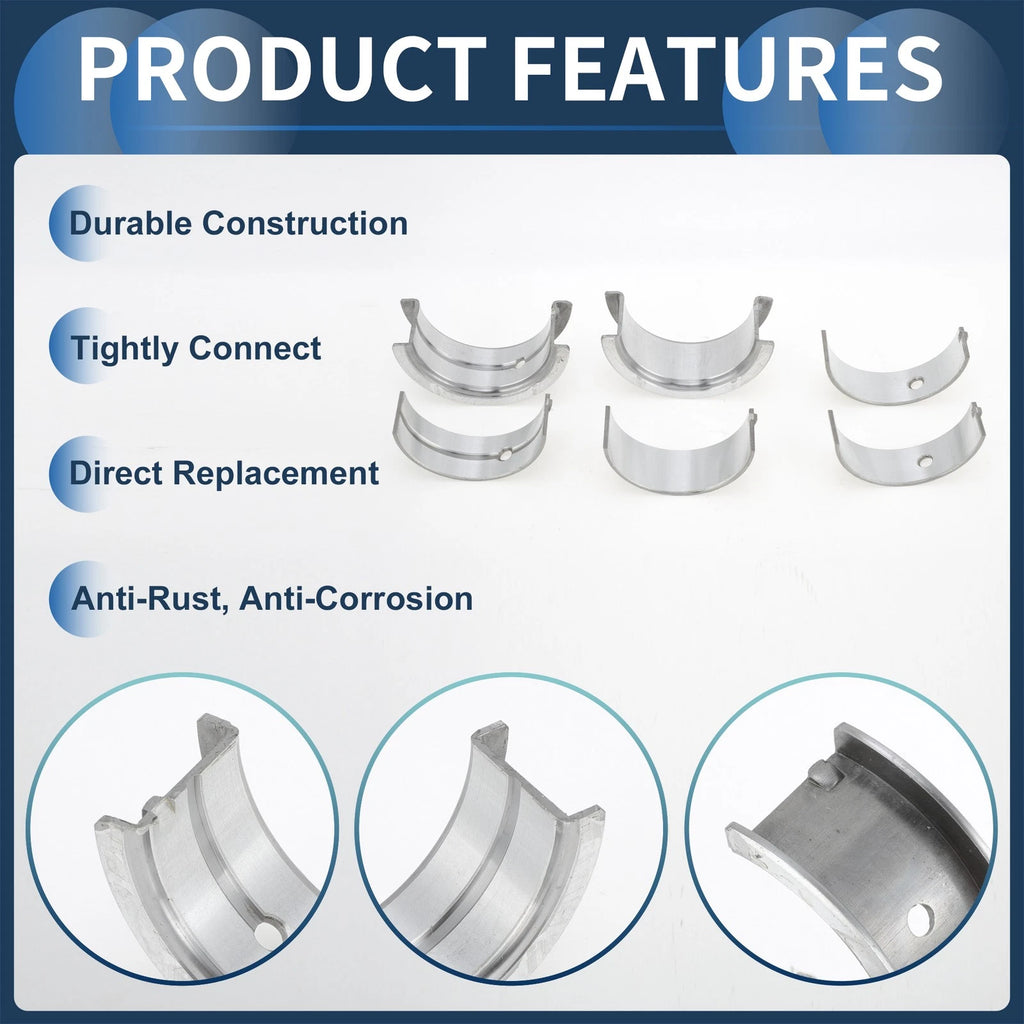 PRODUCT FEATURES

Durable Construction

Tightly Connect

Direct Replacement

Anti-Rust, Anti-Corrosion